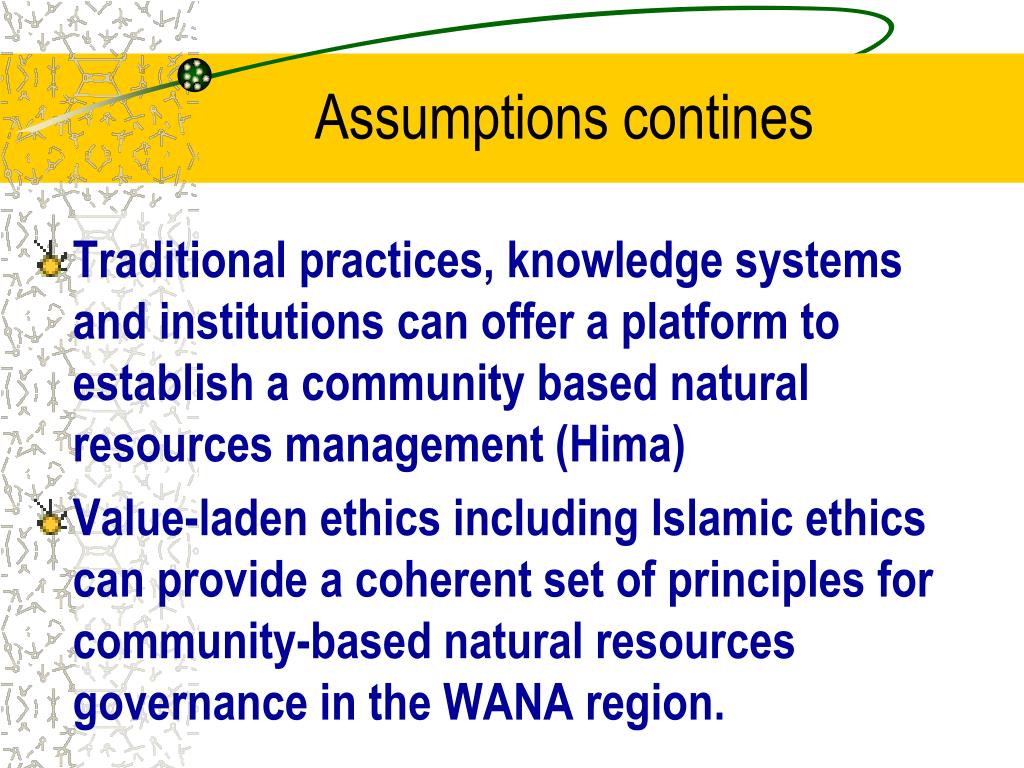 Assumptions contines

Traditional practices, knowledge systems and institutions can offer a platform to establish a community based natural resources management (Hima)

Value-laden ethics including Islamic ethics can provide a coherent set of principles for community-based natural resources governance in the WANA region.